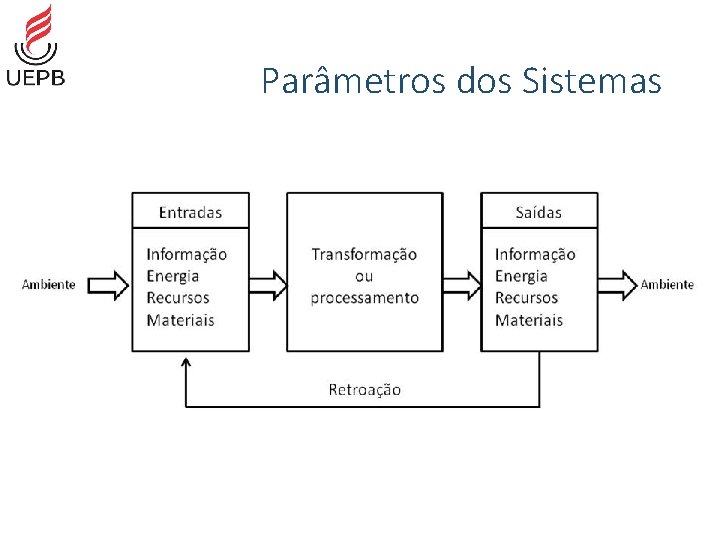 UEPB

Parâmetros dos Sistemas

Ambiente

Entradas

Informação
Energia
Recursos
Materiais

Transformação
ou
processamento

Saídas

Informação
Energia
Recursos
Materiais

Ambiente

Retroação